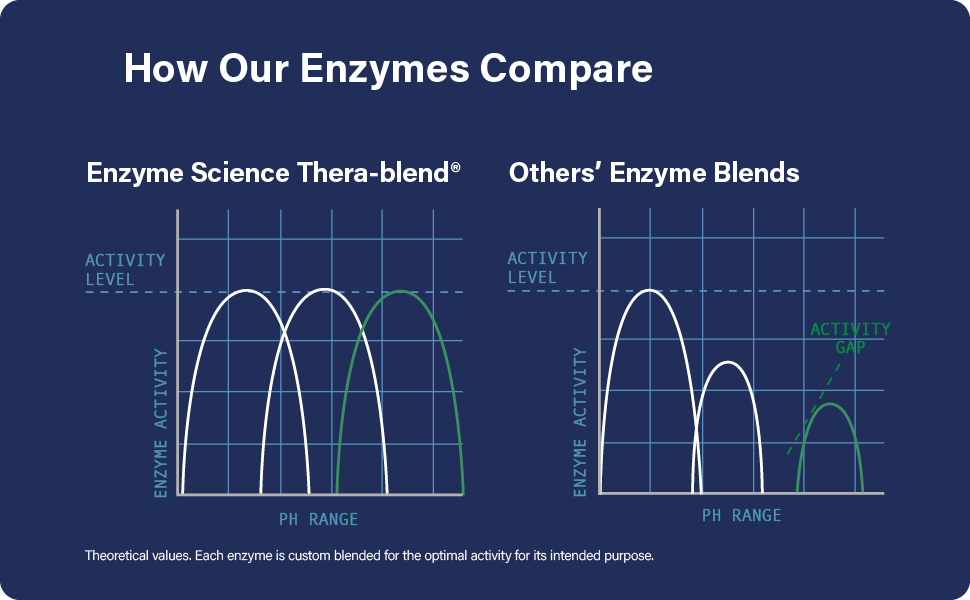 How Our Enzymes Compare

Enzyme Science Thera-blend®

ACTIVITY LEVEL

ENZYME ACTIVITY

PH RANGE

Others' Enzyme Blends

ACTIVITY LEVEL

ACTIVITY GAP

ENZYME ACTIVITY

PH RANGE

Theoretical values. Each enzyme is custom blended for the optimal activity for its intended purpose.